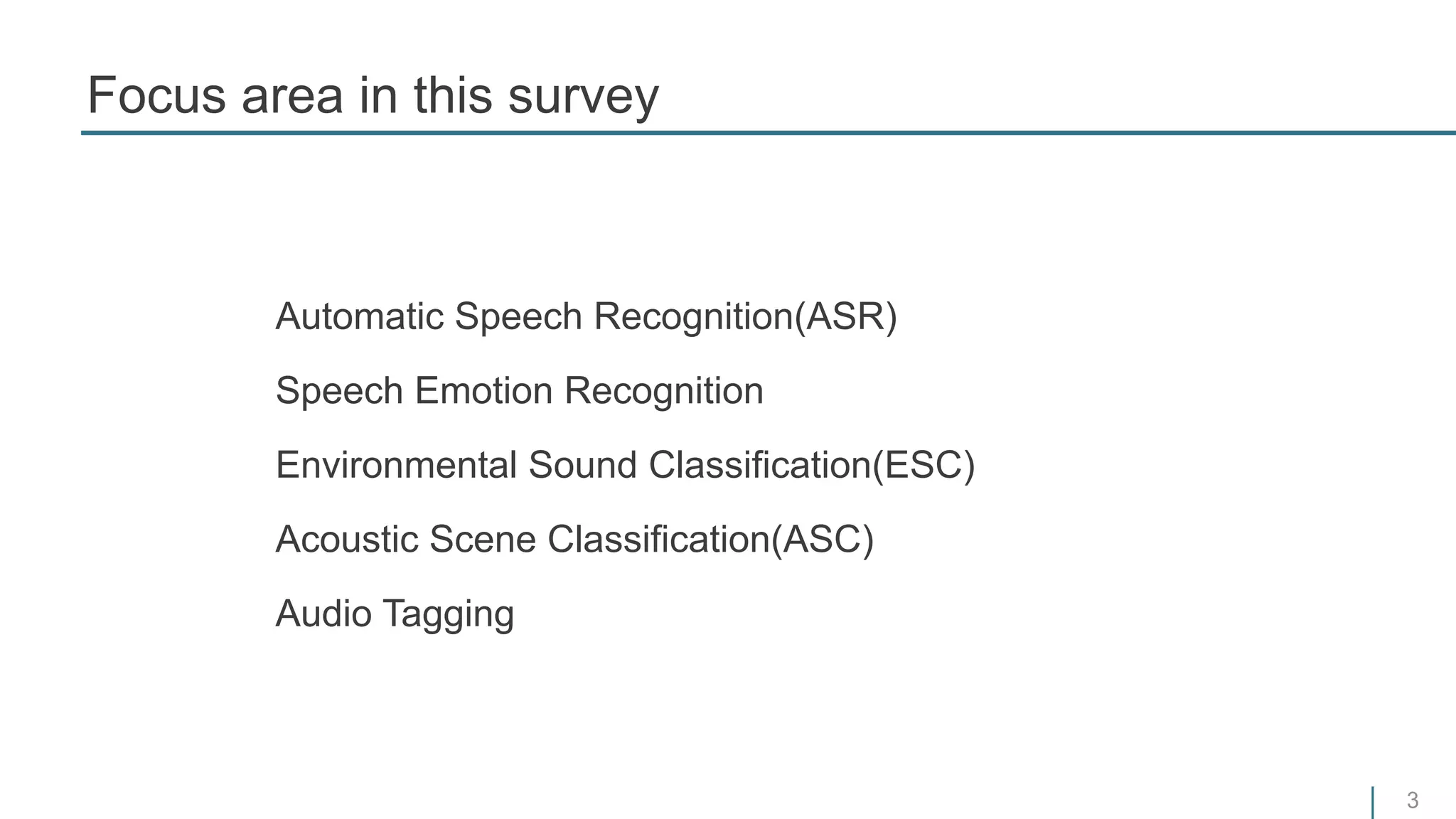 Focus area in this survey

Automatic Speech Recognition(ASR)

Speech Emotion Recognition

Environmental Sound Classification(ESC)

Acoustic Scene Classification(ASC)

Audio Tagging

3